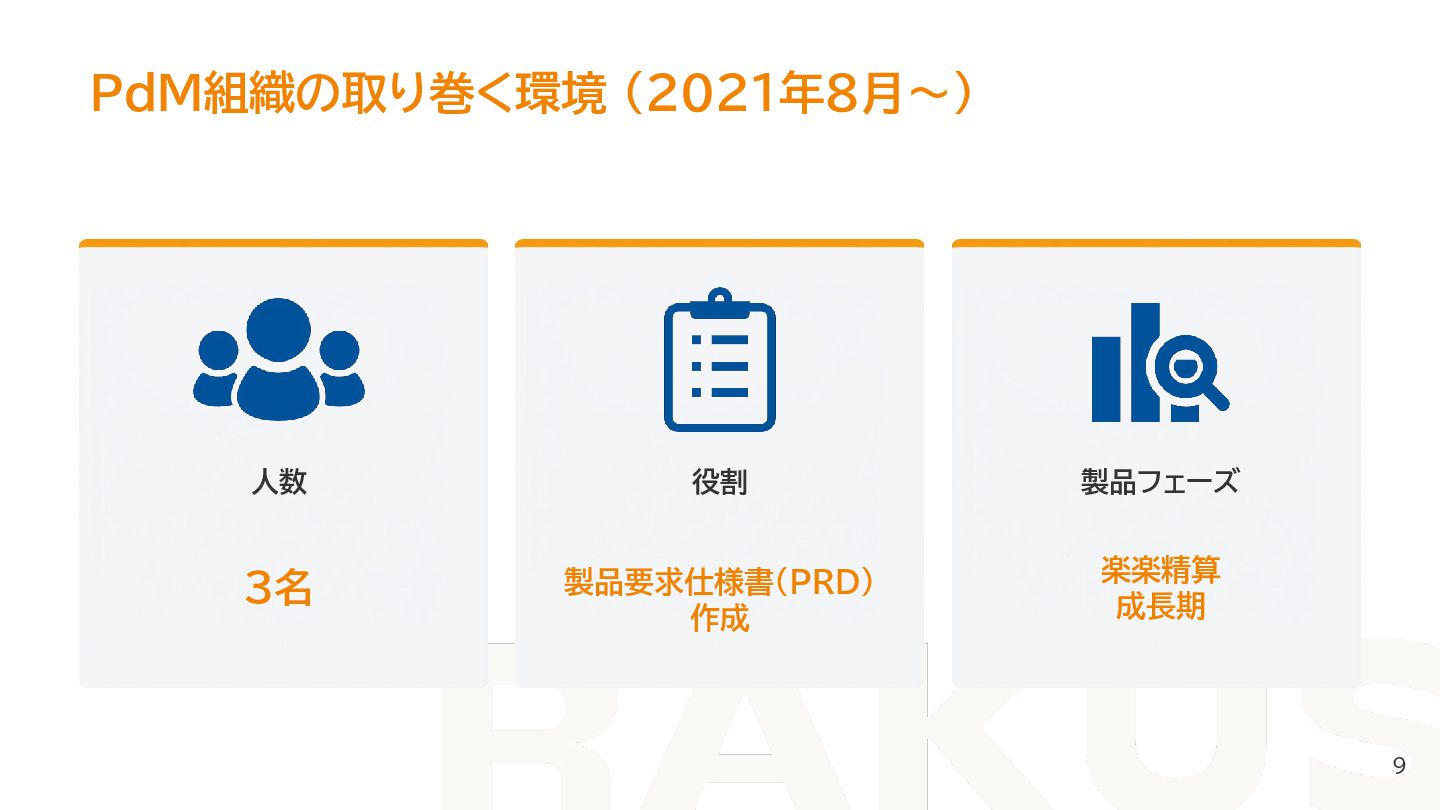 PdM組織の取り巻く環境（2021年8月～）

人数

3名

役割

製品要求仕様書（PRD）作成

製品フェーズ

楽楽精算
成長期

RAKUS

9